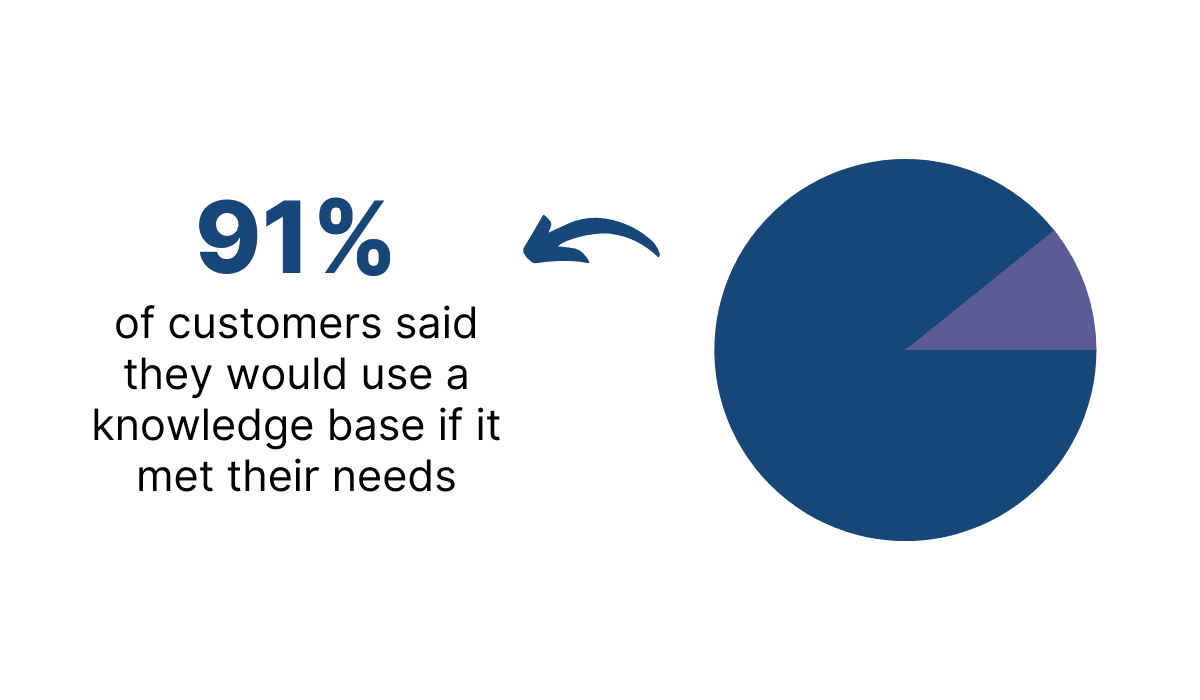 91%

of customers said they would use a knowledge base if it met their needs